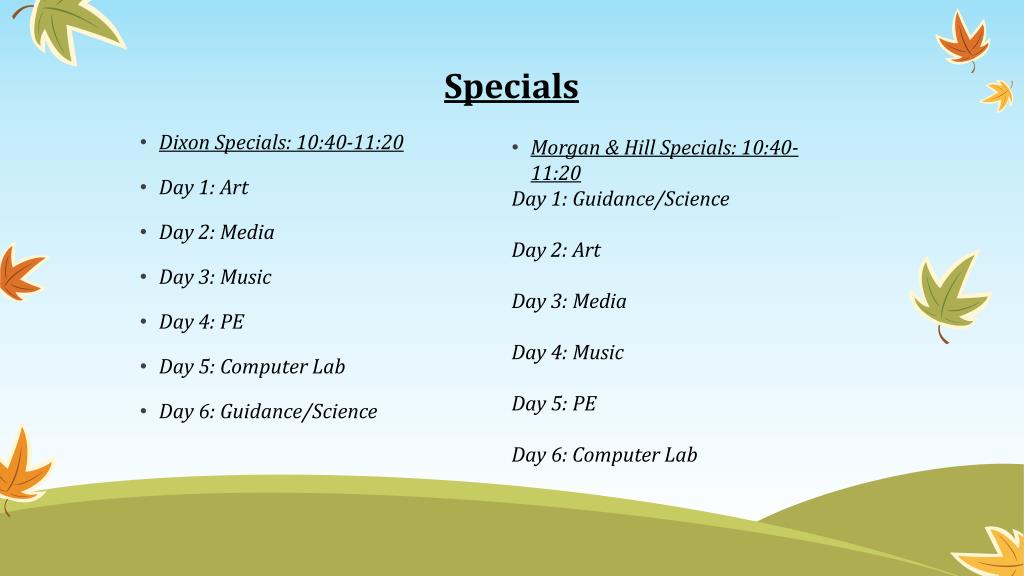 Specials

• Dixon Specials: 10:40-11:20
• Day 1: Art
• Day 2: Media
• Day 3: Music
• Day 4: PE
• Day 5: Computer Lab
• Day 6: Guidance/Science

• Morgan & Hill Specials: 10:40-11:20
Day 1: Guidance/Science

Day 2: Art

Day 3: Media

Day 4: Music

Day 5: PE

Day 6: Computer Lab